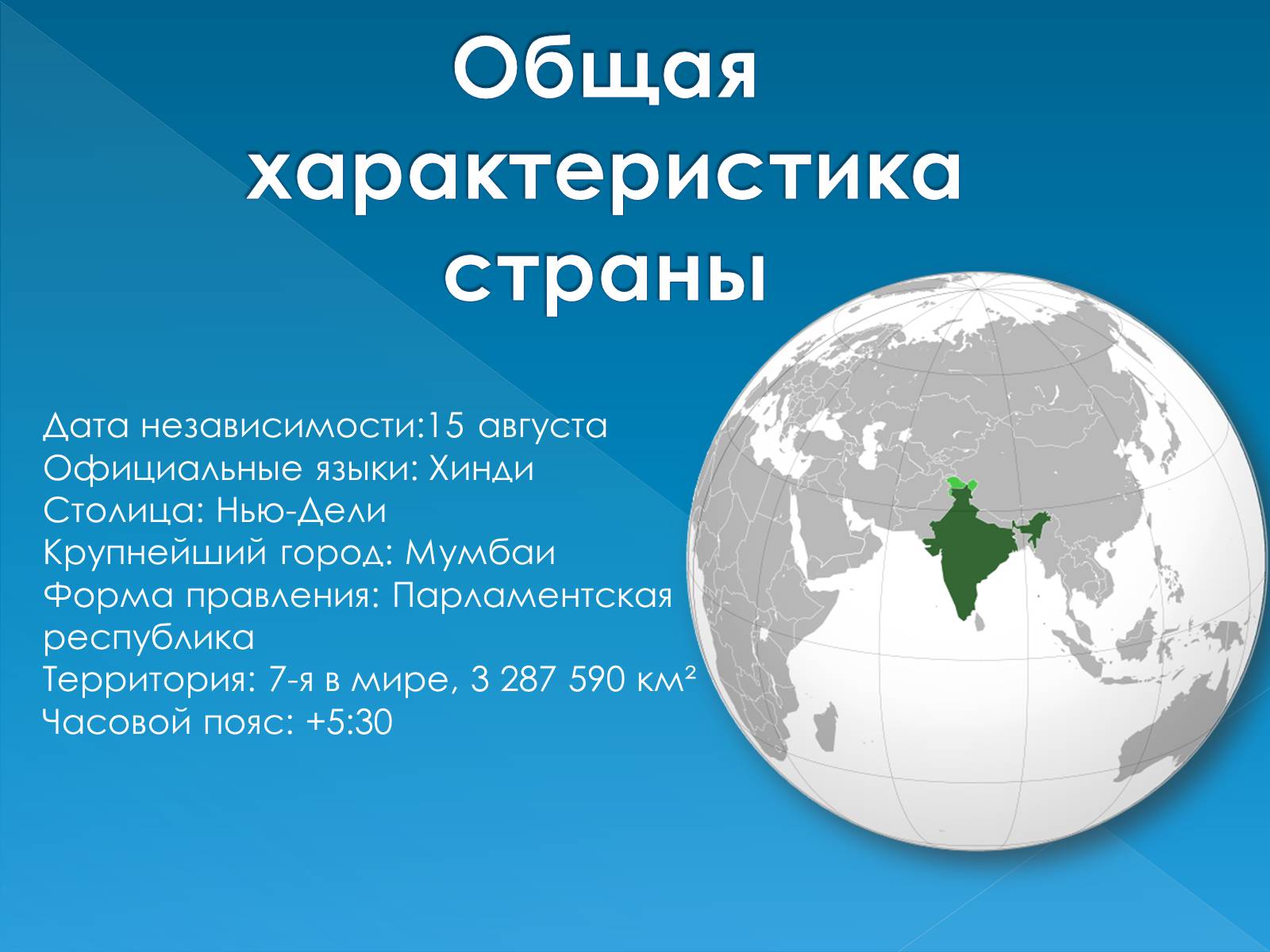 Общая характеристика страны

Дата независимости:15 августа
Официальные языки: Хинди
Столица: Нью-Дели
Крупнейший город: Мумбаи
Форма правления: Парламентская республика
Территория: 7-я в мире, 3 287 590 км²
Часовой пояс: +5:30